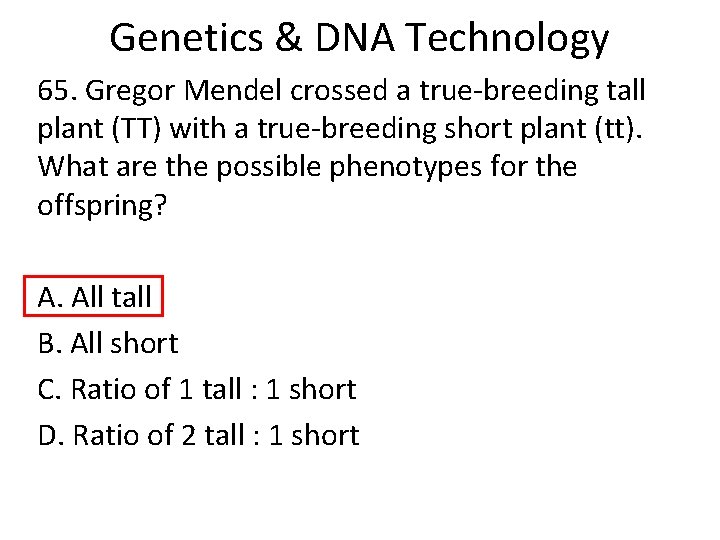 Genetics & DNA Technology

65. Gregor Mendel crossed a true-breeding tall plant (TT) with a true-breeding short plant (tt). What are the possible phenotypes for the offspring?

A. All tall

B. All short

C. Ratio of 1 tall : 1 short

D. Ratio of 2 tall : 1 short